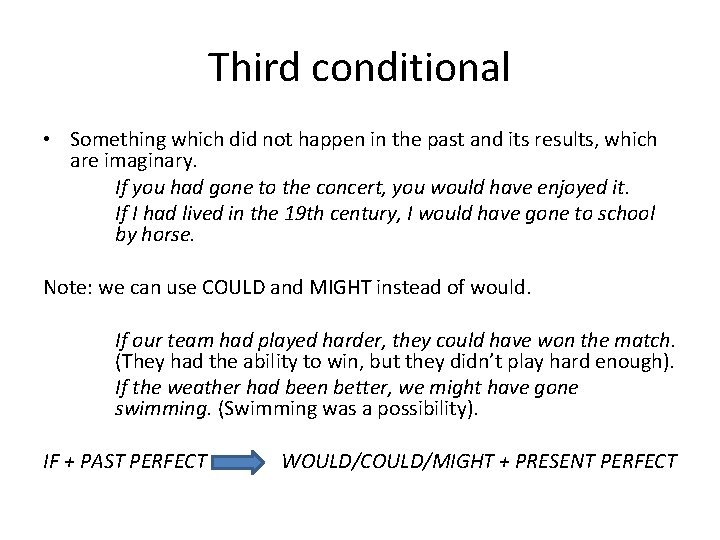 Third conditional

• Something which did not happen in the past and its results, which are imaginary.

If you had gone to the concert, you would have enjoyed it.

If I had lived in the 19th century, I would have gone to school by horse.

Note: we can use COULD and MIGHT instead of would.

If our team had played harder, they could have won the match. (They had the ability to win, but they didn't play hard enough).

If the weather had been better, we might have gone swimming. (Swimming was a possibility).

IF + PAST PERFECT WOULD/COULD/MIGHT + PRESENT PERFECT